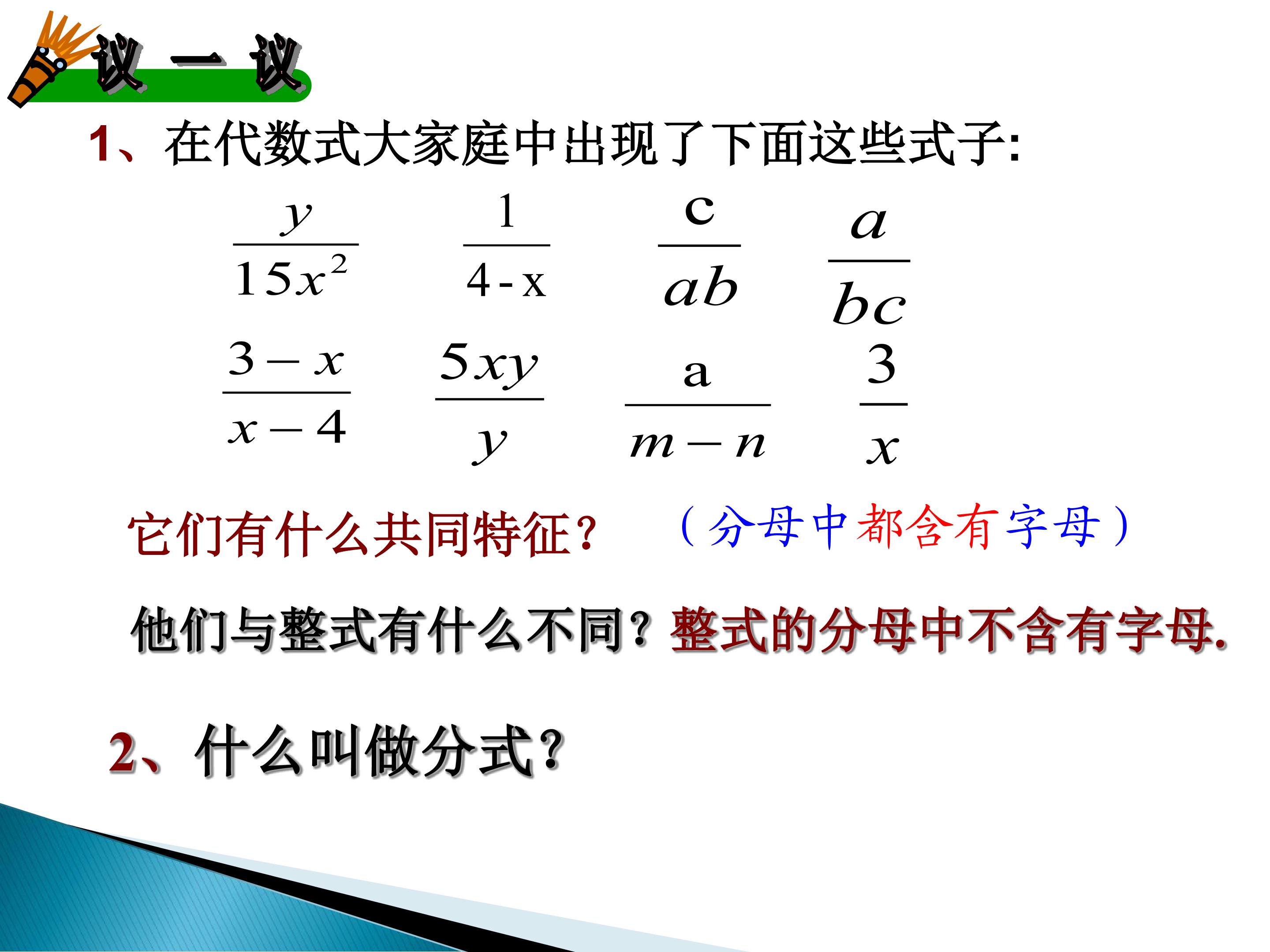 议一议

1、在代数式大家庭中出现了下面这些式子:

$\frac{y}{15x^2}$ $\frac{1}{4-x}$ $\frac{c}{ab}$ $\frac{a}{bc}$

$\frac{3-x}{x-4}$ $\frac{5xy}{y}$ $\frac{a}{m-n}$ $\frac{3}{x}$

它们有什么共同特征? （分母中都含有字母）

他们与整式有什么不同? 整式的分母中不含有字母.

2、什么叫做分式?